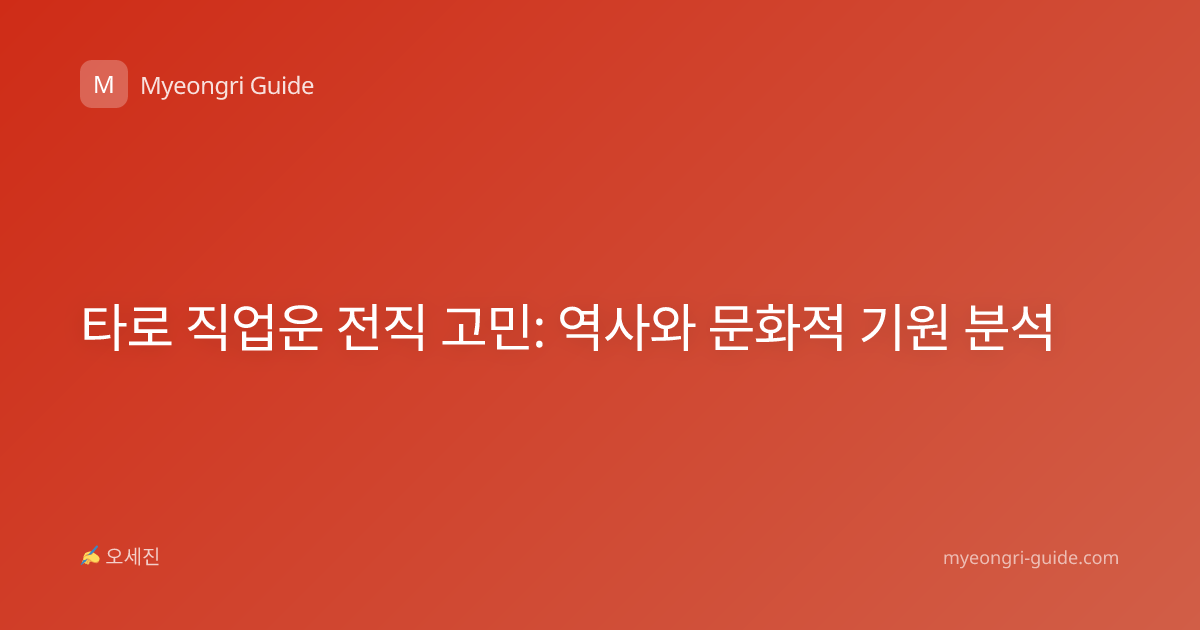 M Myeongri Guide

타로 직업운 전직 고민: 역사와 문화적 기원 분석

✍ 오세진

myeongri-guide.com